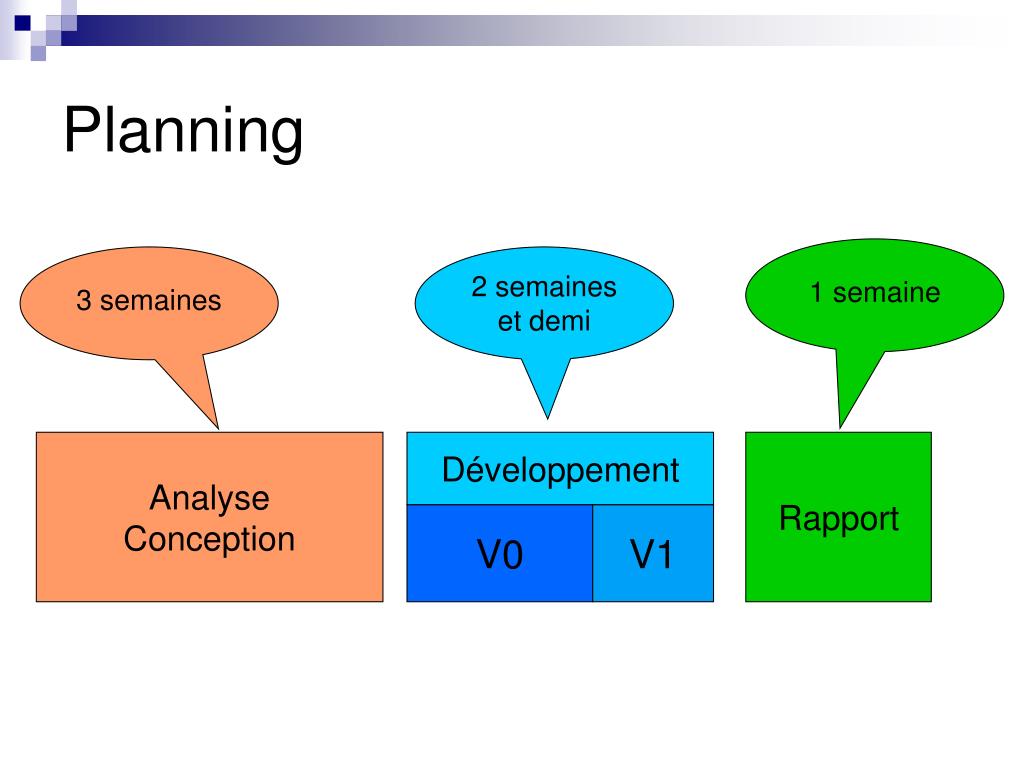 Planning

3 semaines

2 semaines et demi

1 semaine

Analyse Conception

Développement

V0

V1

Rapport